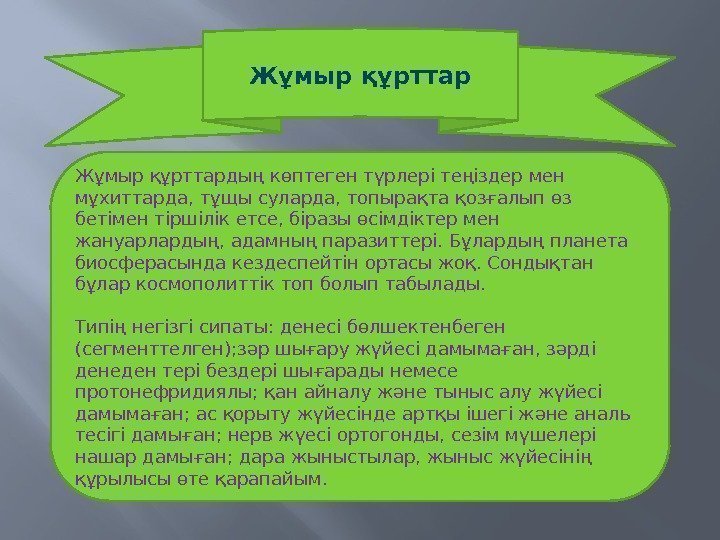 Жұмыр құрттар

Жұмыр құрттардың көптеген түрлері теңіздер мен мұхиттарда, тұщы суларда, топырақта қозғалып өз бетімен тіршілік етсе, біразы өсімдіктер мен жануарлардың, адамның паразиттері. Бұлардың планета биосферасында кездеспейтін ортасы жоқ. Сондықтан бұлар космополиттік топ болып табылады.

Типің негізгі сипаты: денесі бөлшектенбеген (сегменттелген);зәр шығару жүйесі дамымаған, зәрді денеден тері бездері шығарады немесе протонефридиялы; қан айналу және тыныс алу жүйесі дамымаған; ас қорыту жүйесінде артқы ішегі және аналь тесігі дамыған; нерв жүесі ортогонды, сезім мүшелері нашар дамыған; дара жыныстылар, жыныс жүйесінің құрылысы өте қарапайым.